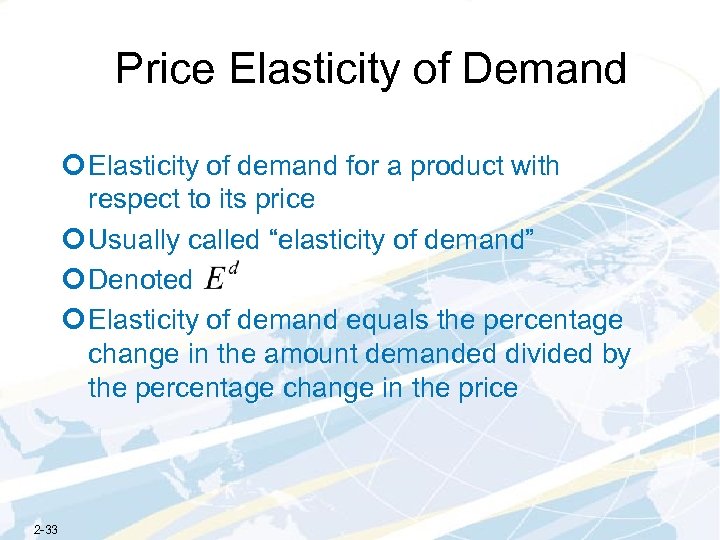 Price Elasticity of Demand

Elasticity of demand for a product with respect to its price

Usually called “elasticity of demand”

Denoted $E^d$

Elasticity of demand equals the percentage change in the amount demanded divided by the percentage change in the price

2-33